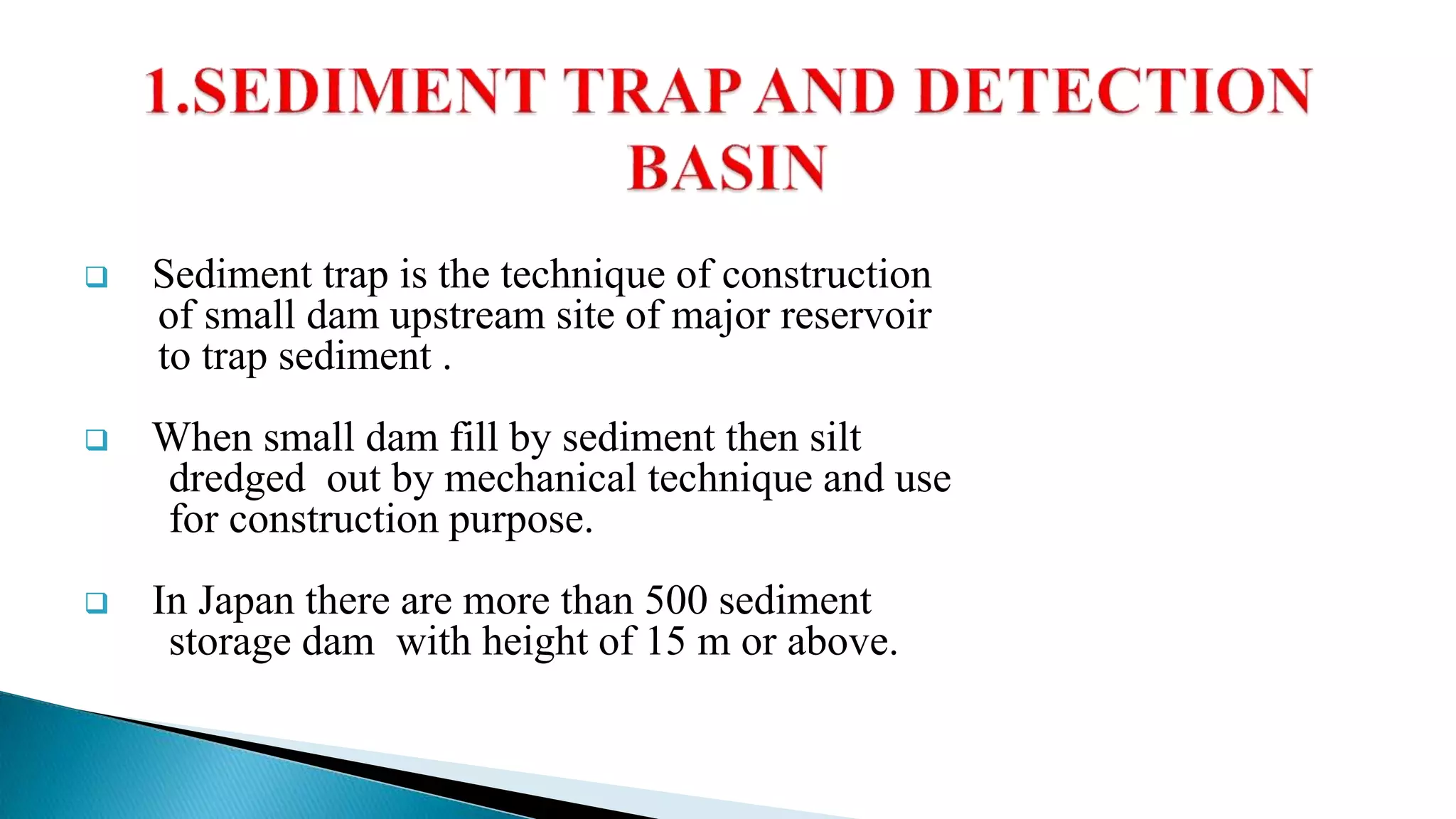 1.SEDIMENT TRAP AND DETECTION BASIN

❑ Sediment trap is the technique of construction of small dam upstream site of major reservoir to trap sediment .

❑ When small dam fill by sediment then silt dredged out by mechanical technique and use for construction purpose.

❑ In Japan there are more than 500 sediment storage dam with height of 15 m or above.